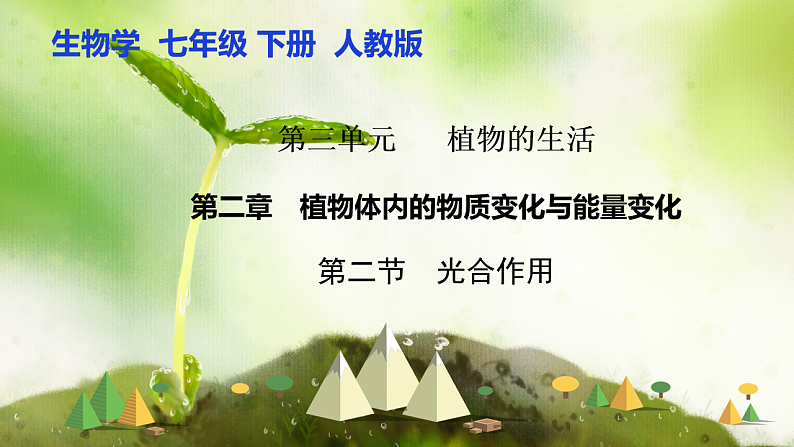 生物学 七年级 下册 人教版

第三单元 植物的生活

第二章 植物体内的物质变化与能量变化

第二节 光合作用